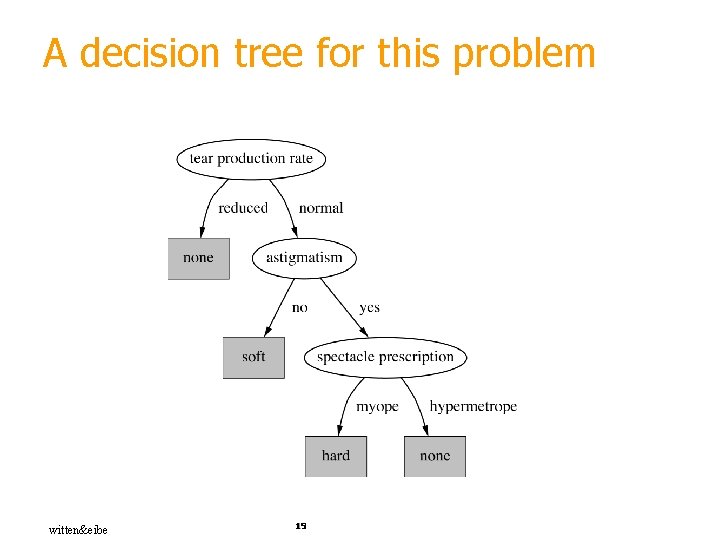 A decision tree for this problem

tear production rate

reduced

normal

none

astigmatism

no

yes

soft

spectacle prescription

myope

hypermetrope

hard

none

witten&eibe

19